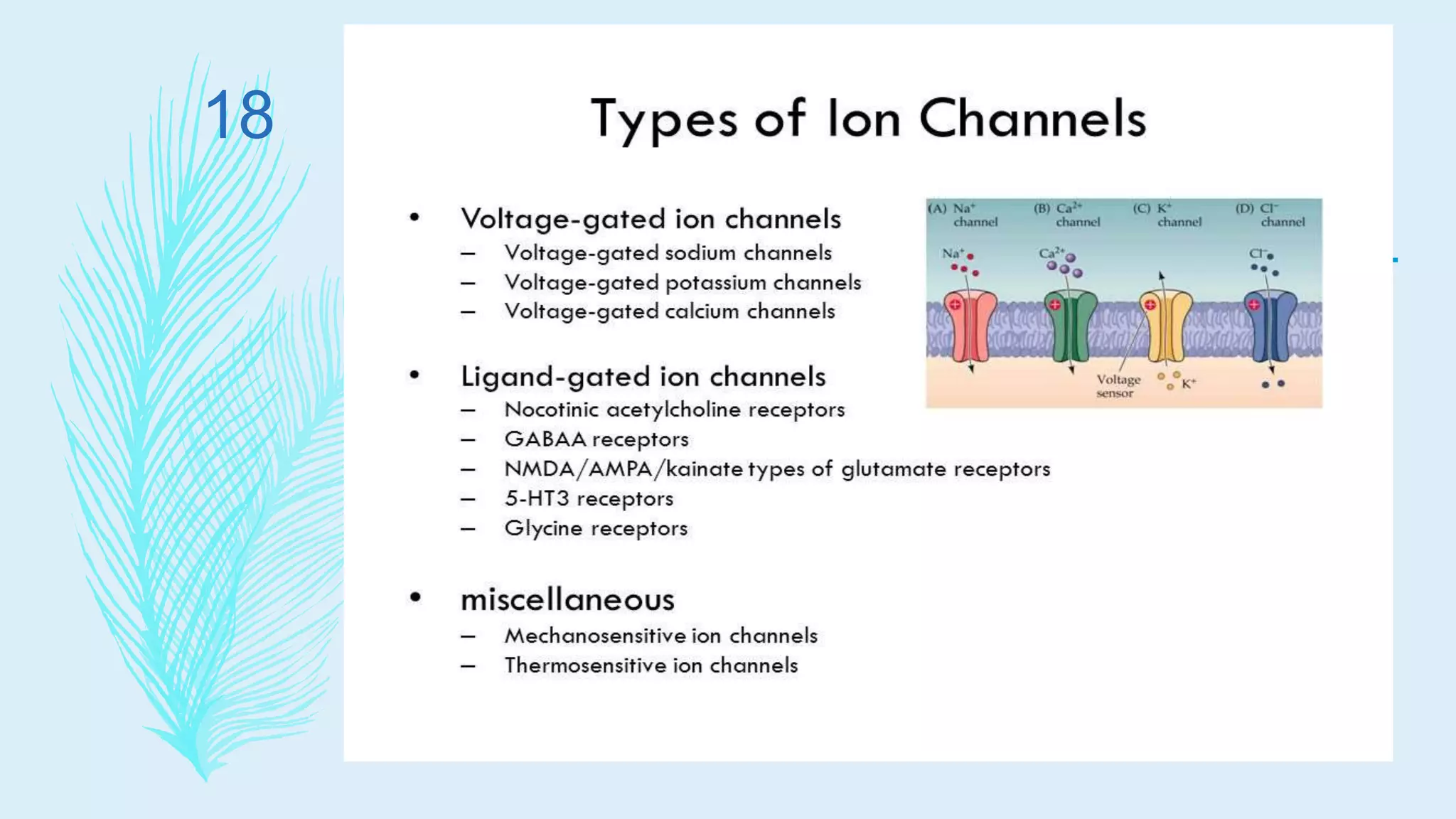 18

Types of Ion Channels

• Voltage-gated ion channels
– Voltage-gated sodium channels
– Voltage-gated potassium channels
– Voltage-gated calcium channels

• Ligand-gated ion channels
– Nocotinic acetylcholine receptors
– GABAA receptors
– NMDA/AMPA/kainate types of glutamate receptors
– 5-HT3 receptors
– Glycine receptors

• miscellaneous
– Mechanosensitive ion channels
– Thermosensitive ion channels

(A) $Na^+$ channel
(B) $Ca^{2+}$ channel
(C) $K^+$ channel
(D) $Cl^-$ channel
$Na^+$
$Ca^{2+}$
$Cl^-$
Voltage sensor
$K^+$